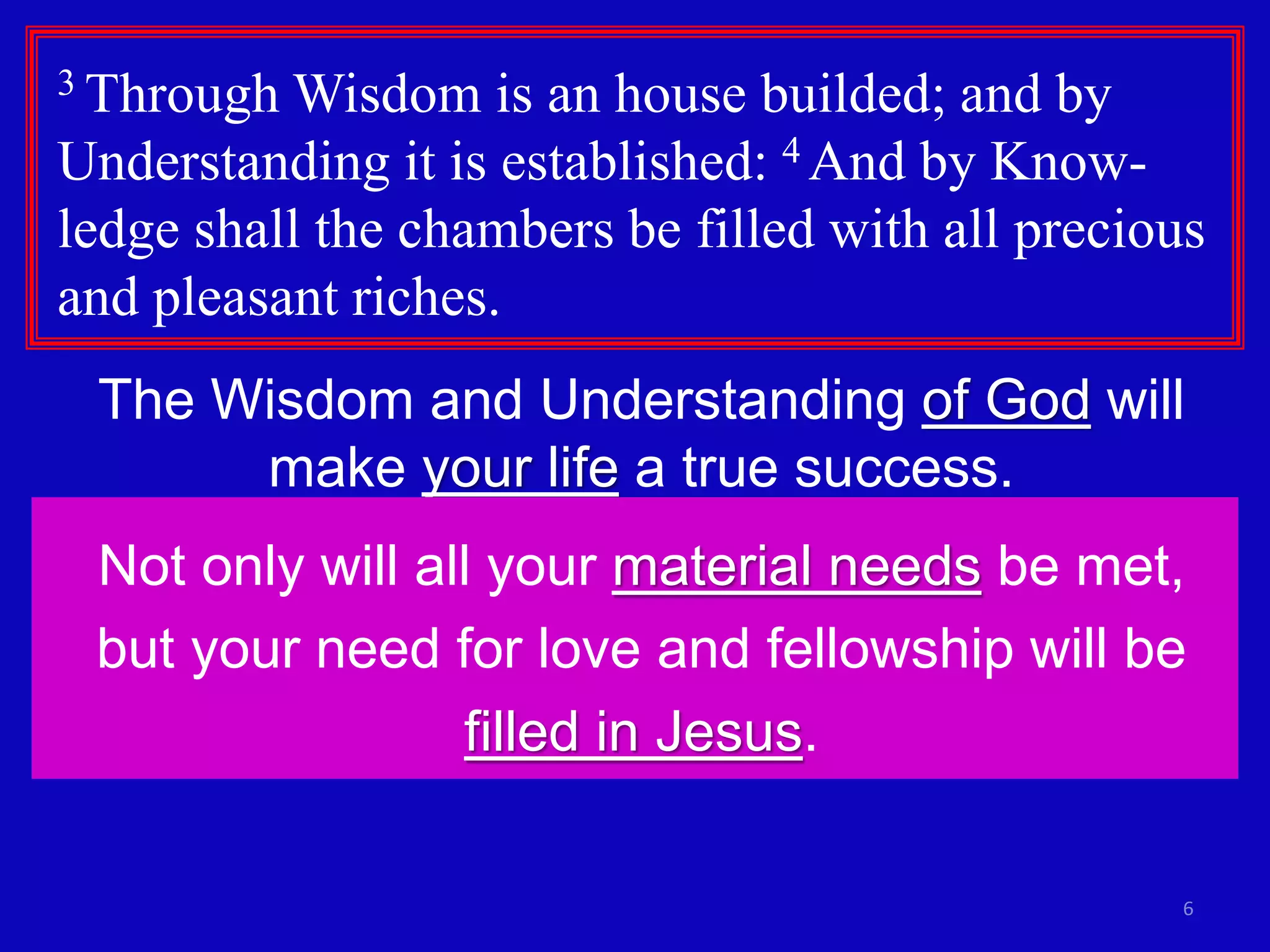 $^3$ Through Wisdom is an house builded; and by Understanding it is established: $^4$ And by Knowledge shall the chambers be filled with all precious and pleasant riches.

The Wisdom and Understanding of God will make your life a true success.

Not only will all your material needs be met, but your need for love and fellowship will be filled in Jesus.

6